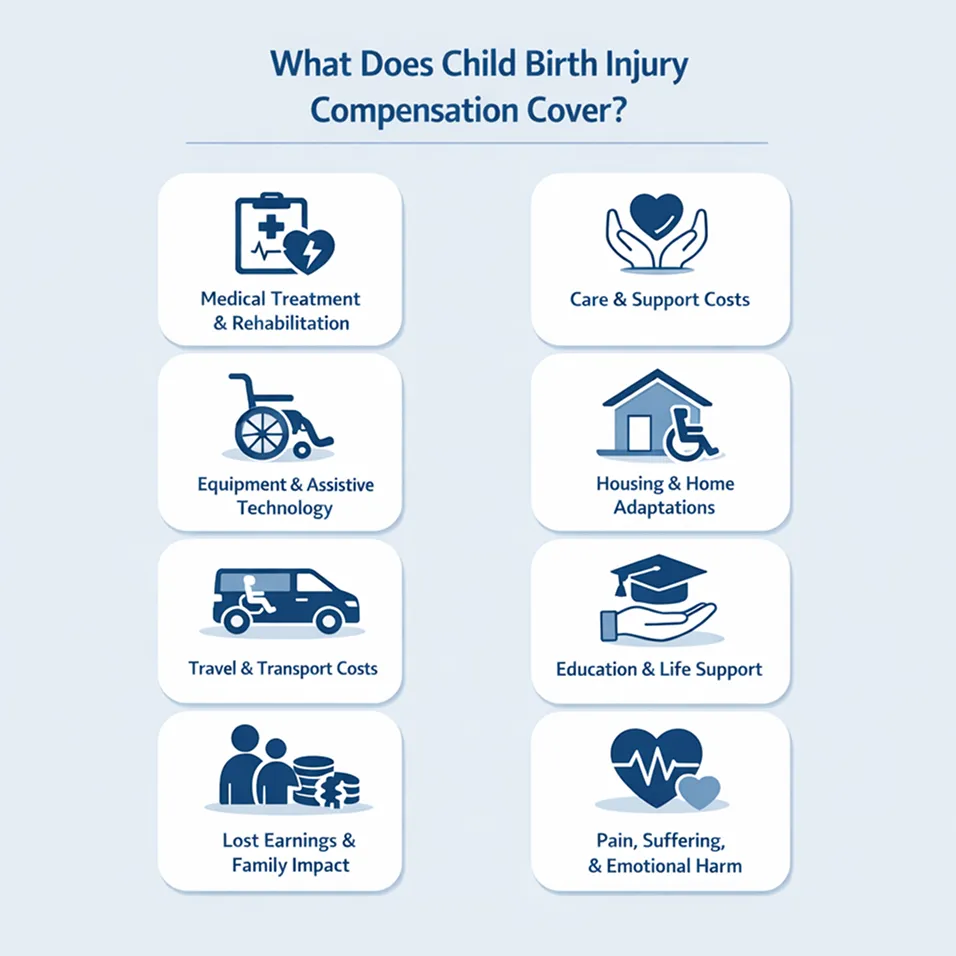 What Does Child Birth Injury Compensation Cover?

Medical Treatment & Rehabilitation

Care & Support Costs

Equipment & Assistive Technology

Housing & Home Adaptations

Travel & Transport Costs

Education & Life Support

Lost Earnings & Family Impact

Pain, Suffering, & Emotional Harm